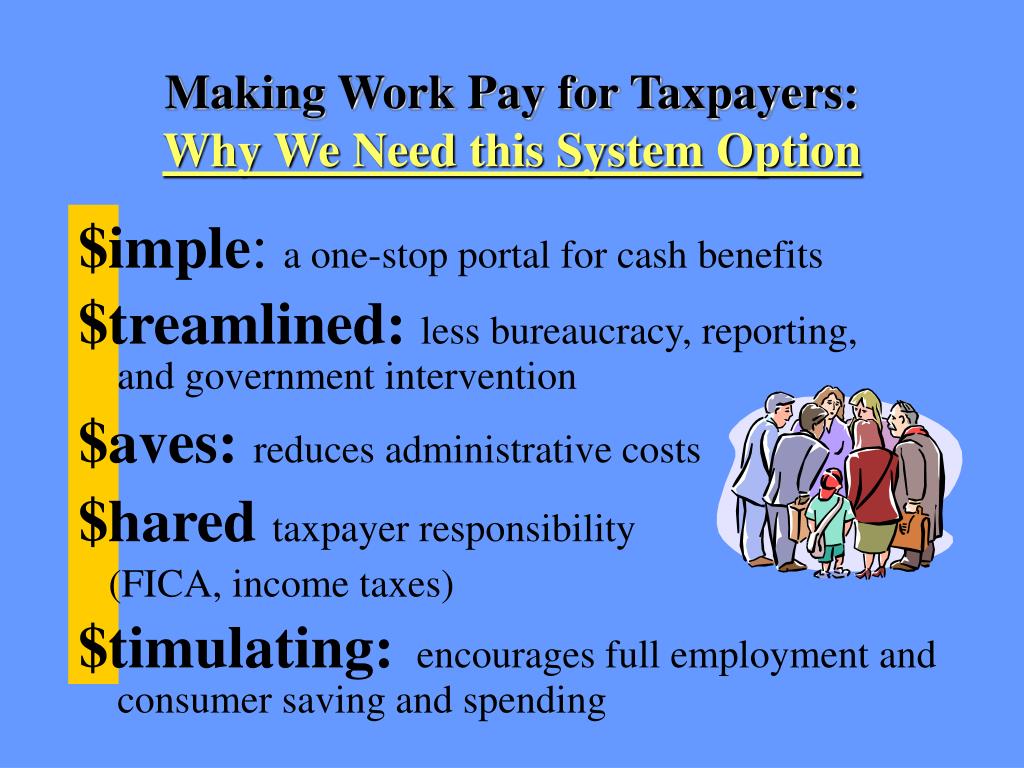 Making Work Pay for Taxpayers:
Why We Need this System Option

\$imple: a one-stop portal for cash benefits

\$treamlined: less bureaucracy, reporting, and government intervention

\$aves: reduces administrative costs

\$hared taxpayer responsibility (FICA, income taxes)

\$timulating: encourages full employment and consumer saving and spending